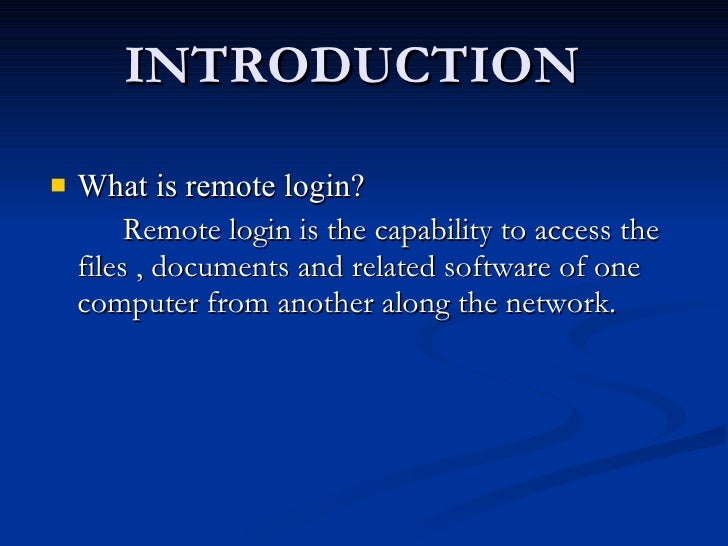 INTRODUCTION

What is remote login?

Remote login is the capability to access the files , documents and related software of one computer from another along the network.